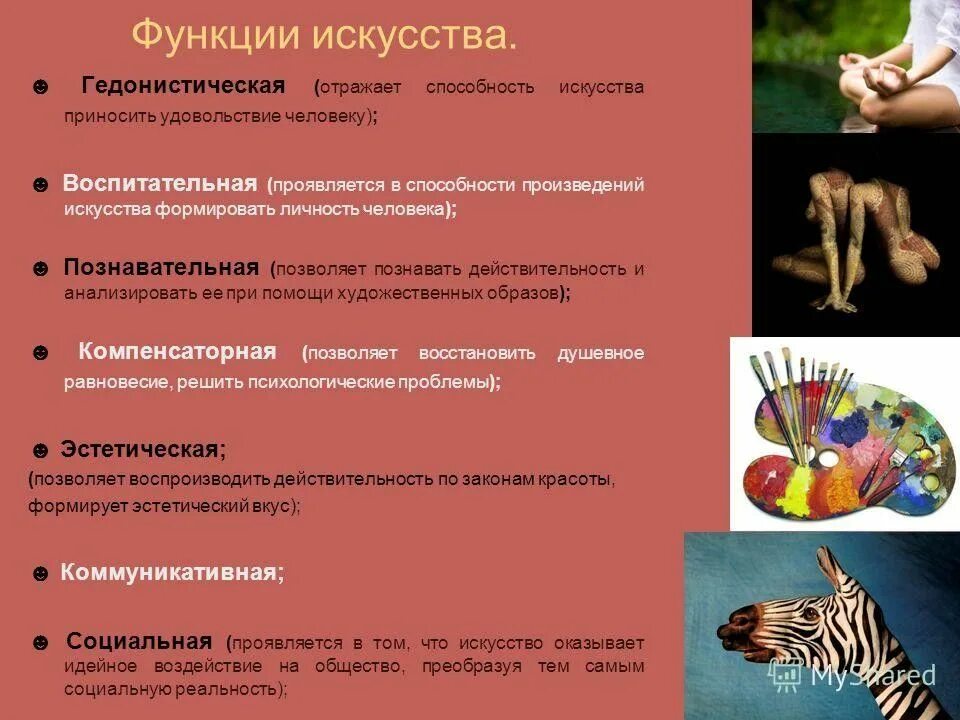 Функции искусства.

☻ Гедонистическая (отражает способность искусства приносить удовольствие человеку);

☻ Воспитательная (проявляется в способности произведений искусства формировать личность человека);

☻ Познавательная (позволяет познавать действительность и анализировать ее при помощи художественных образов);

☻ Компенсаторная (позволяет восстановить душевное равновесие, решить психологические проблемы);

☻ Эстетическая;
(позволяет воспроизводить действительность по законам красоты, формирует эстетический вкус);

☻ Коммуникативная;

☻ Социальная (проявляется в том, что искусство оказывает идейное воздействие на общество, преобразуя тем самым социальную реальность);

MyShared